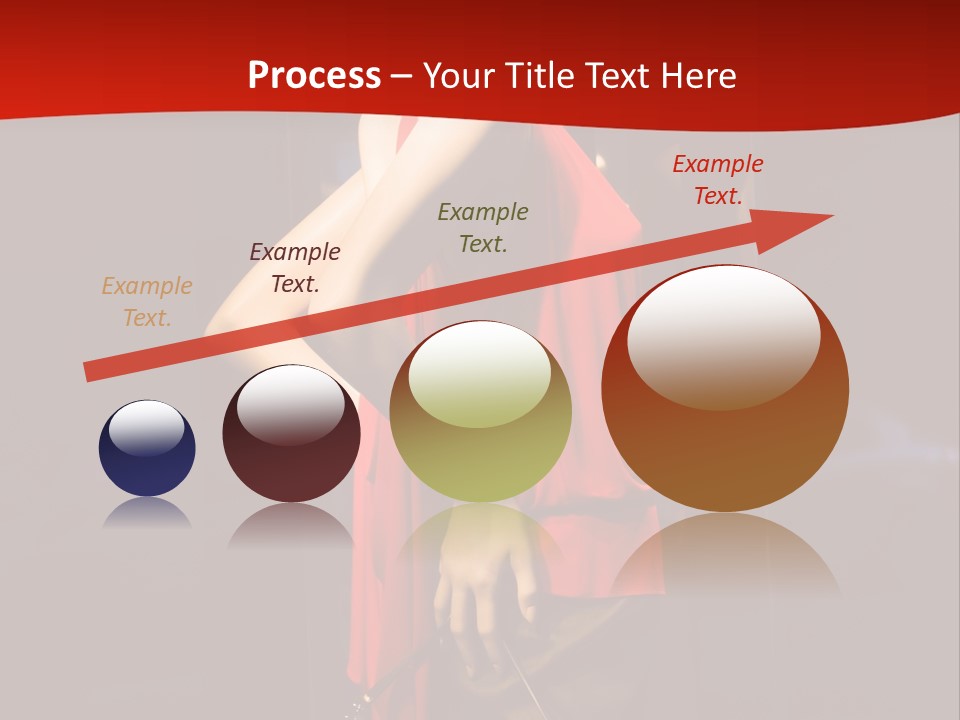 Process – Your Title Text Here

Example Text.

Example Text.

Example Text.

Example Text.